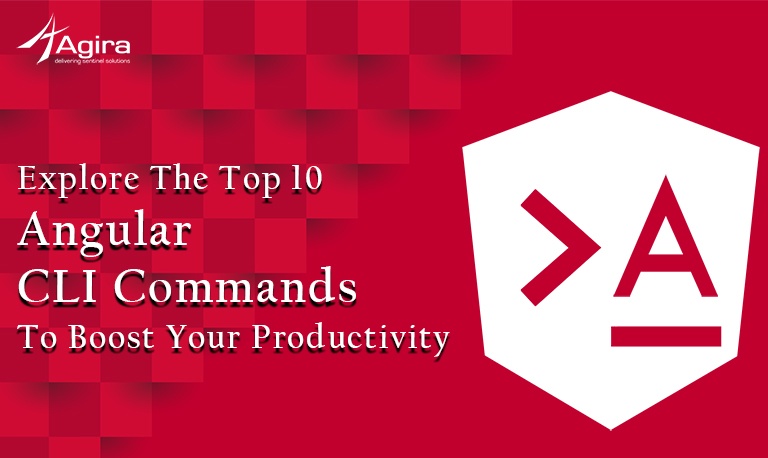 Agira
delivering sentinel solutions

Explore The Top 10
Angular
CLI Commands
To Boost Your Productivity

>A